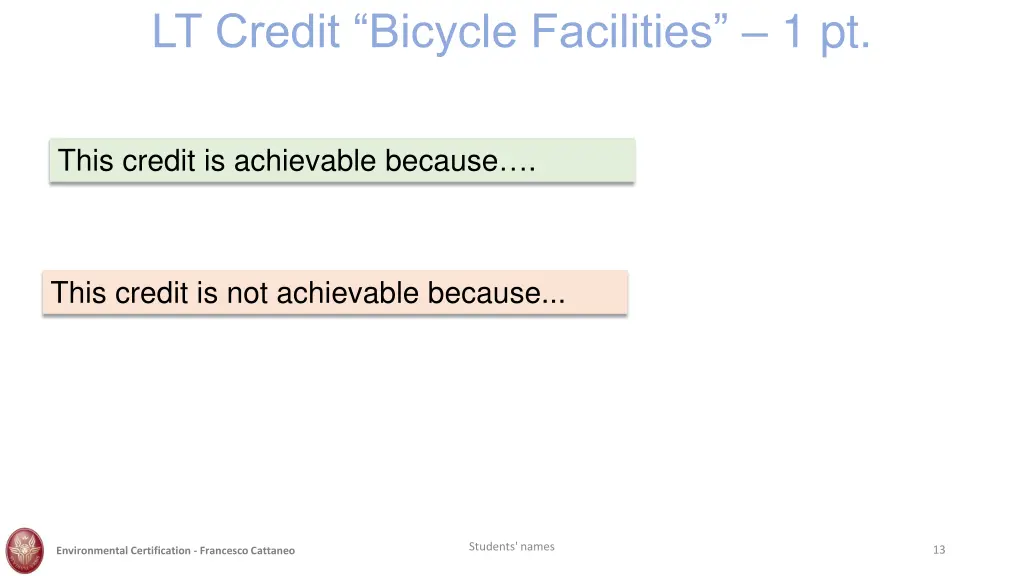 LT Credit “Bicycle Facilities” – 1 pt.

This credit is achievable because….

This credit is not achievable because...

Environmental Certification - Francesco Cattaneo

Students' names

13